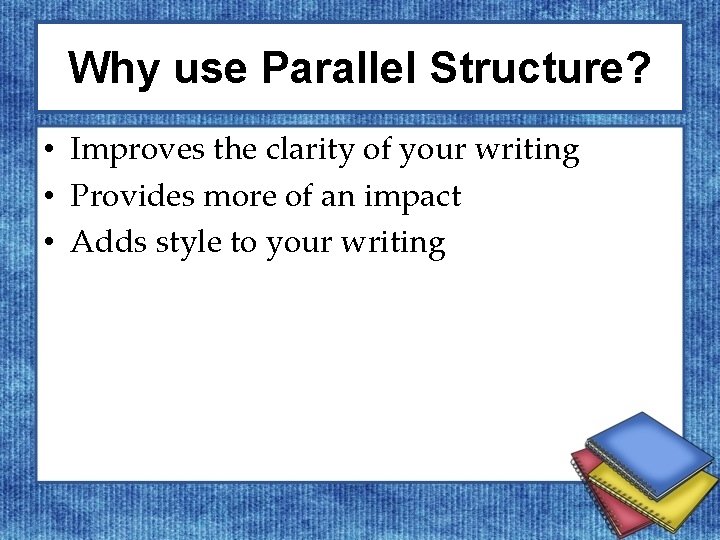 Why use Parallel Structure?

• Improves the clarity of your writing
• Provides more of an impact
• Adds style to your writing